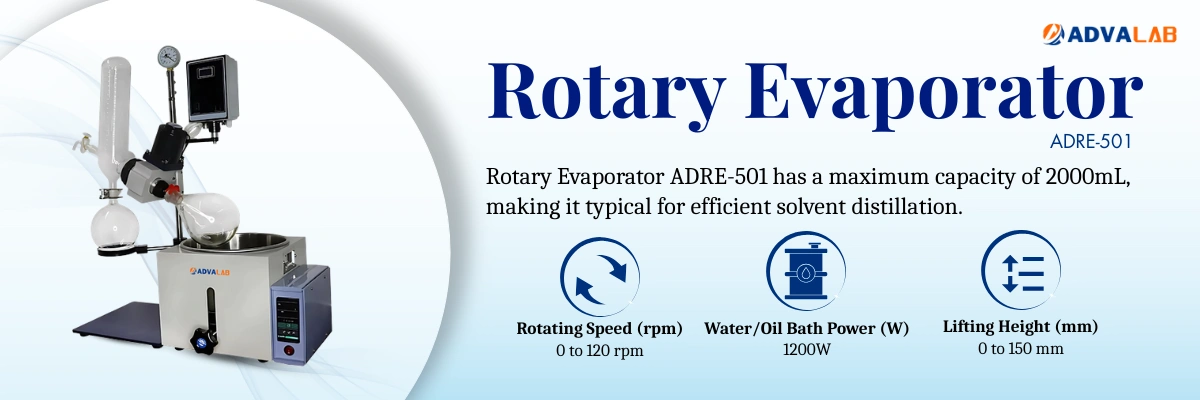 ADVALAB

Rotary Evaporator

ADRE-501

Rotary Evaporator ADRE-501 has a maximum capacity of 2000mL, making it typical for efficient solvent distillation.

Rotating Speed (rpm)
0 to 120 rpm

Water/Oil Bath Power (W)
1200W

Lifting Height (mm)
0 to 150 mm

ADVALAB